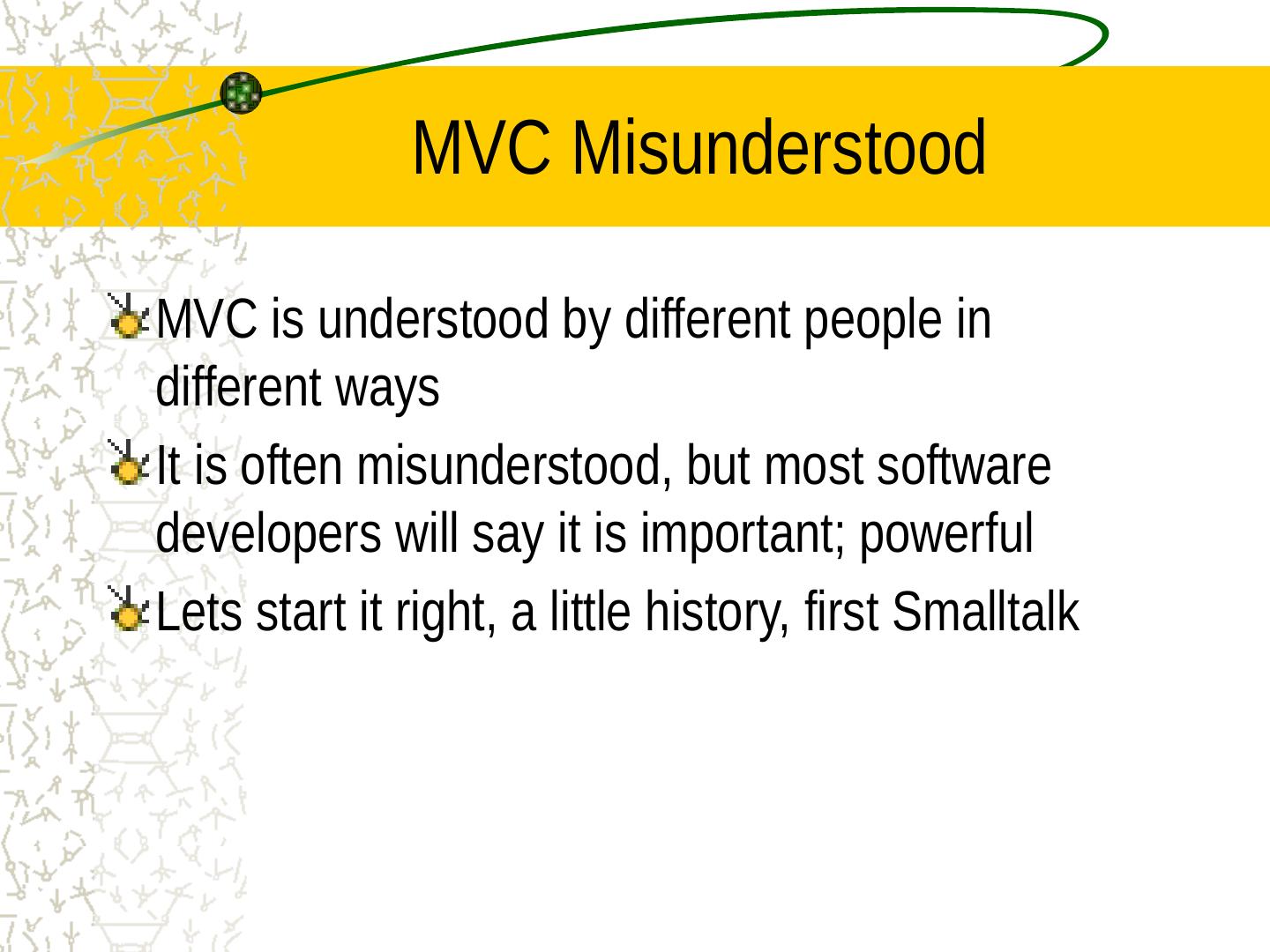 MVC Misunderstood

MVC is understood by different people in different ways

It is often misunderstood, but most software developers will say it is important; powerful

Lets start it right, a little history, first Smalltalk